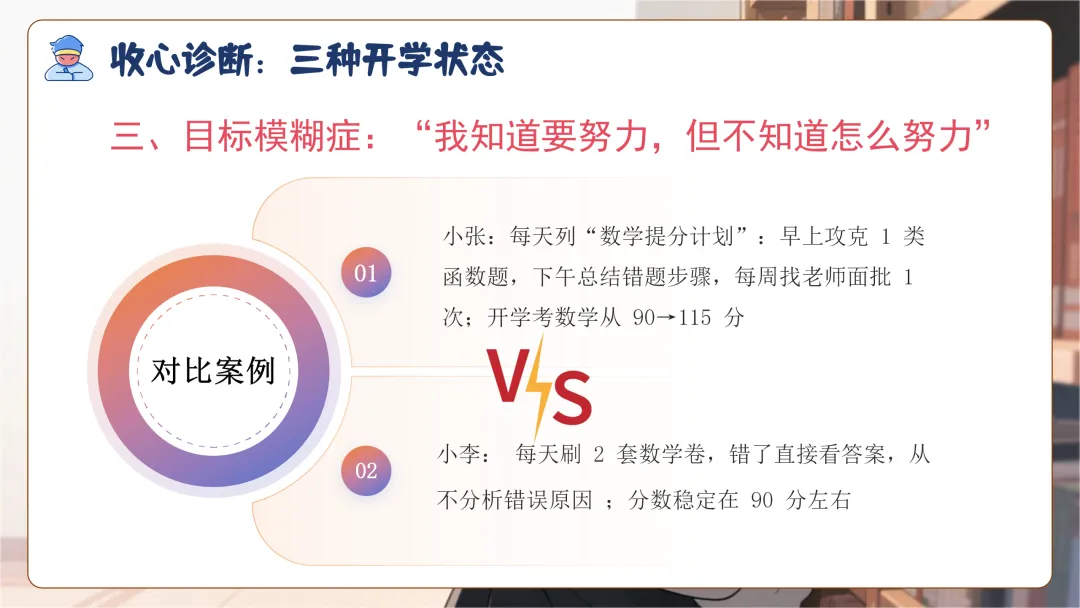 收心诊断：三种开学状态

三、目标模糊症：“我知道要努力，但不知道怎么努力”

对比案例

01

小张：每天列“数学提分计划”：早上攻克 1 类函数题，下午总结错题步骤，每周找老师面批 1 次；开学考数学从 90→115 分

VS

02

小李： 每天刷 2 套数学卷，错了直接看答案，从不分析错误原因 ；分数稳定在 90 分左右